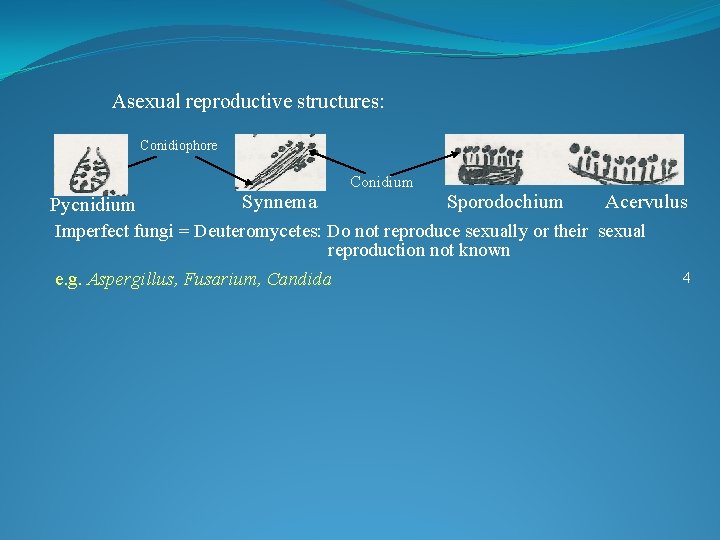 Asexual reproductive structures:

Conidiophore

Conidium

Pycnidium

Synnema

Sporodochium

Acervulus

Imperfect fungi = Deuteromycetes: Do not reproduce sexually or their sexual reproduction not known

e.g. Aspergillus, Fusarium, Candida

4